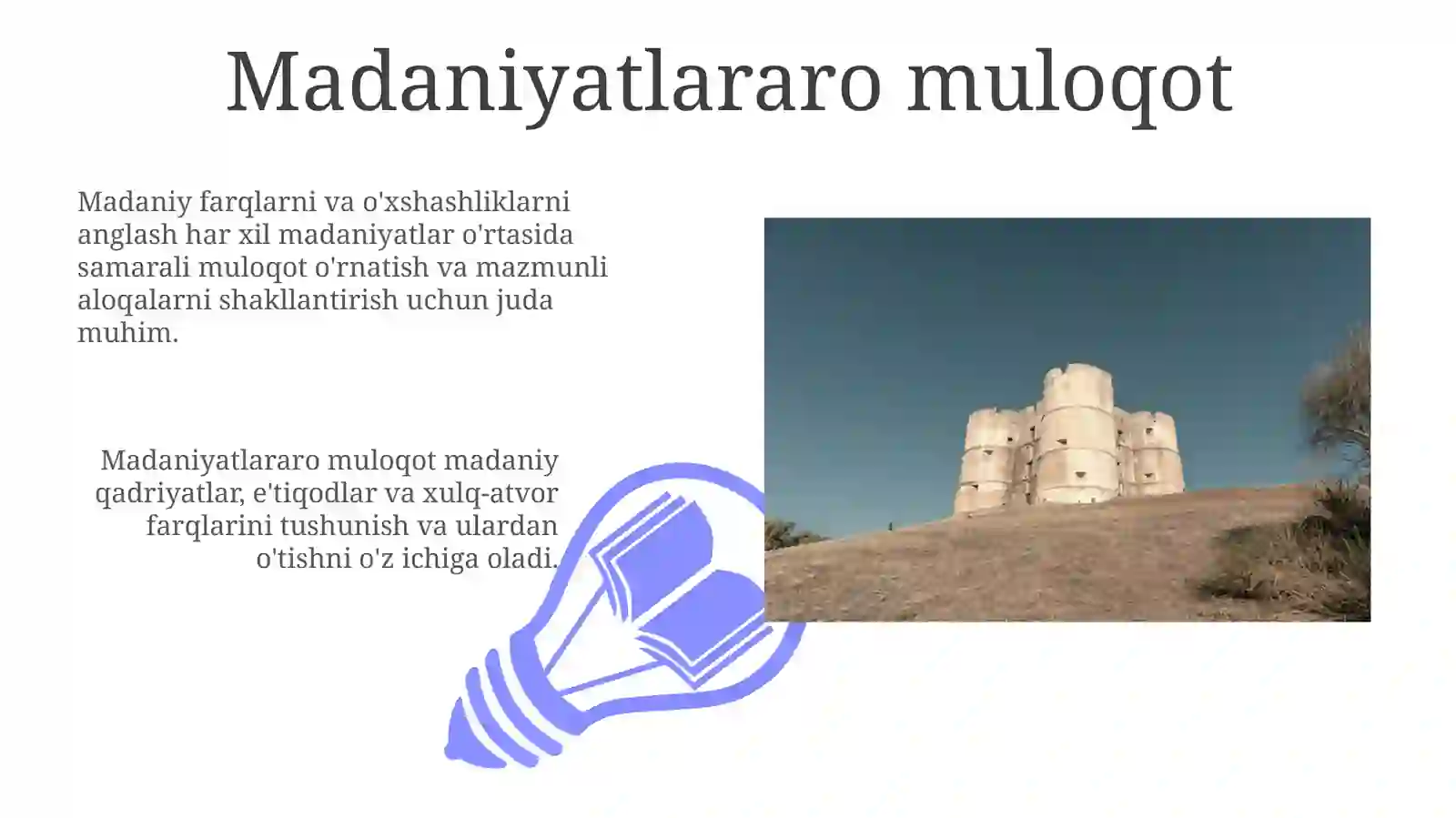 Madaniyatlararo muloqot

Madaniy farqlarni va o'xshashliklarni anglash har xil madaniyatlar o'rtasida samarali muloqot o'rnatish va mazmunli aloqalarni shakllantirish uchun juda muhim.

Madaniyatlararo muloqot madaniy qadriyatlar, e'tiqodlar va xulq-atvor farqlarini tushunish va ulardan o'tishni o'z ichiga oladi.